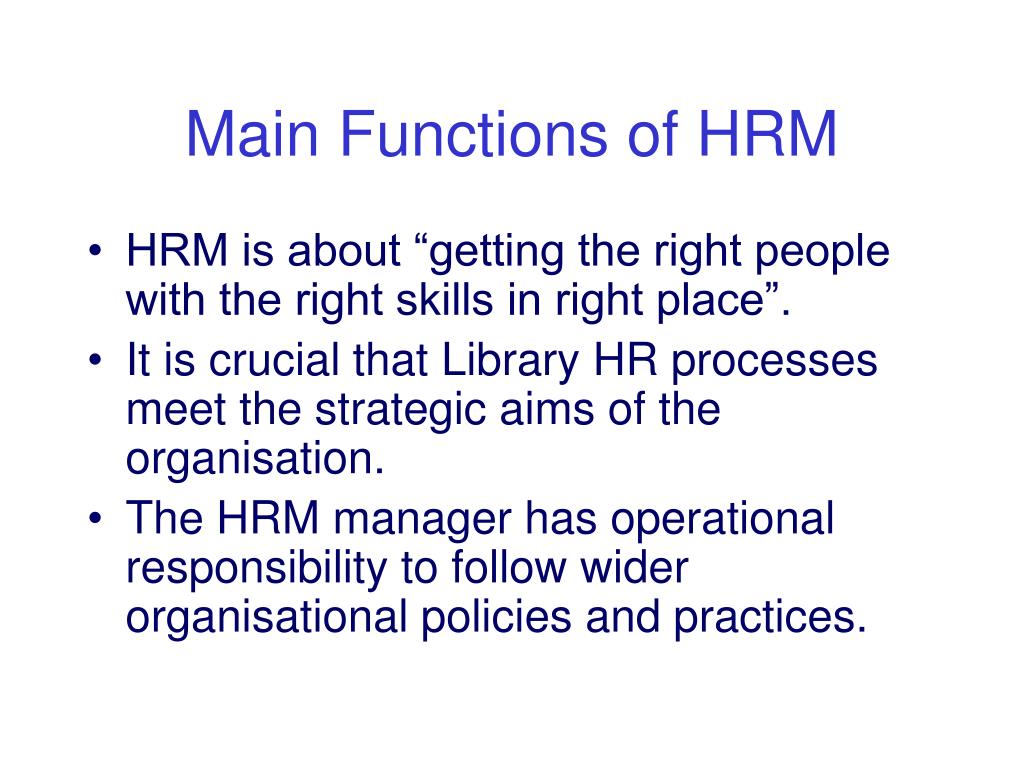 Main Functions of HRM

• HRM is about “getting the right people with the right skills in right place”.
• It is crucial that Library HR processes meet the strategic aims of the organisation.
• The HRM manager has operational responsibility to follow wider organisational policies and practices.